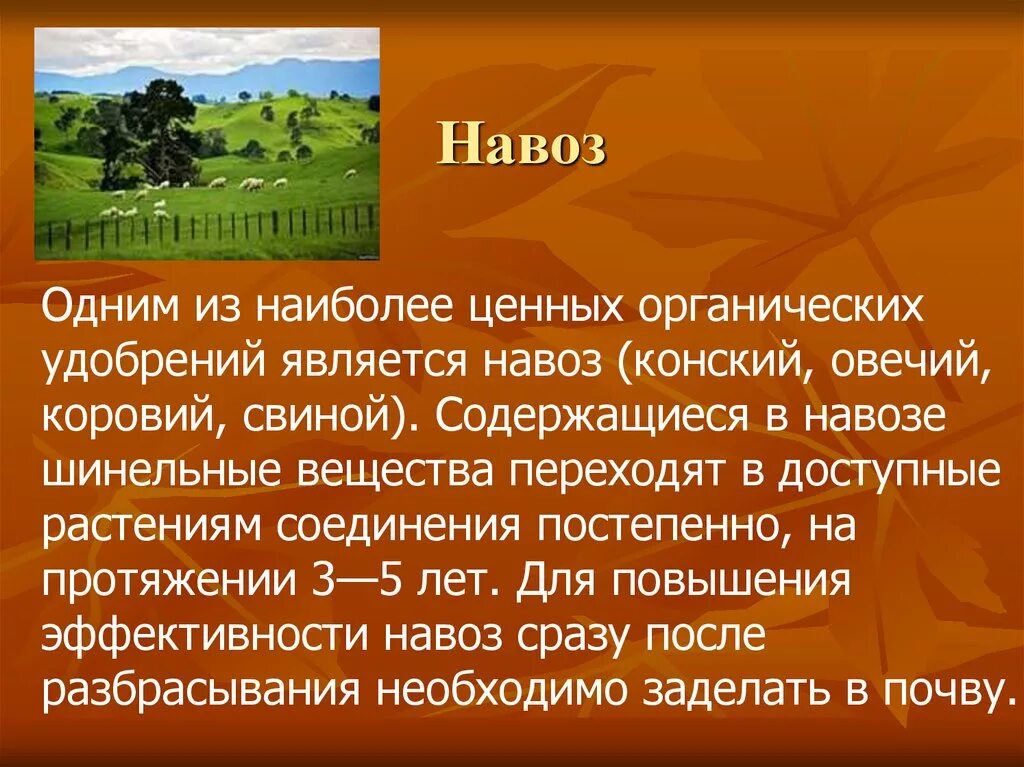 Навоз

Одним из наиболее ценных органических удобрений является навоз (конский, овечий, коровий, свиной). Содержащиеся в навозе шинельные вещества переходят в доступные растениям соединения постепенно, на протяжении 3—5 лет. Для повышения эффективности навоз сразу после разбрасывания необходимо заделать в почву.